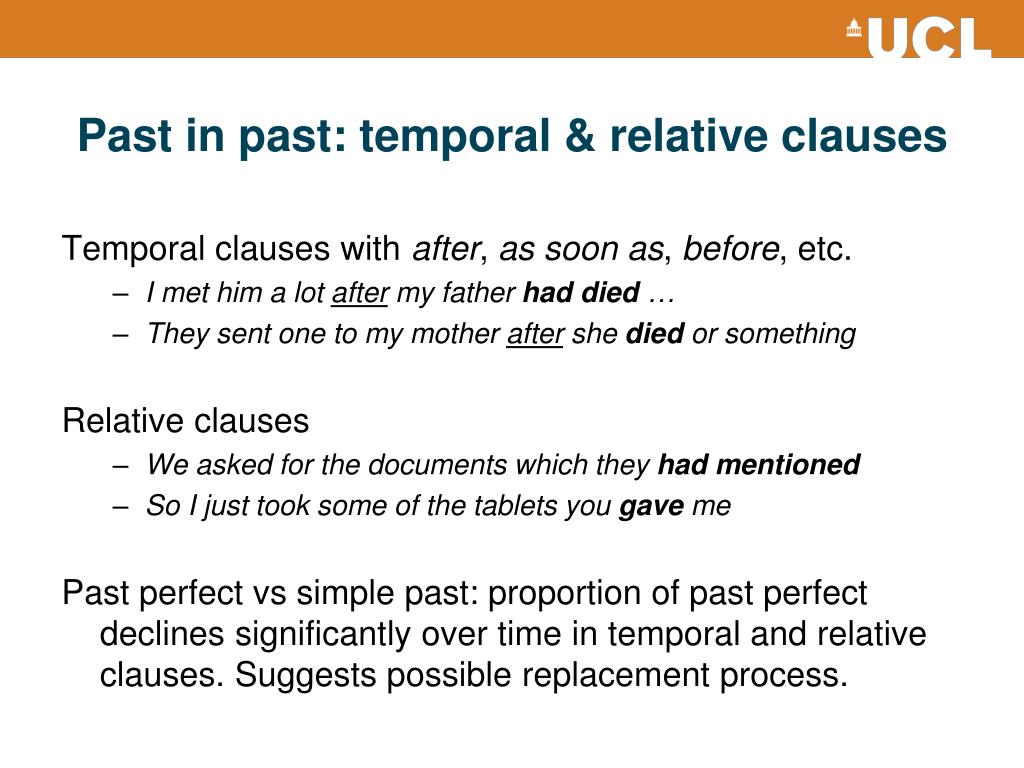 UCL

Past in past: temporal & relative clauses

Temporal clauses with after, as soon as, before, etc.
– I met him a lot after my father had died …
– They sent one to my mother after she died or something

Relative clauses
– We asked for the documents which they had mentioned
– So I just took some of the tablets you gave me

Past perfect vs simple past: proportion of past perfect declines significantly over time in temporal and relative clauses. Suggests possible replacement process.